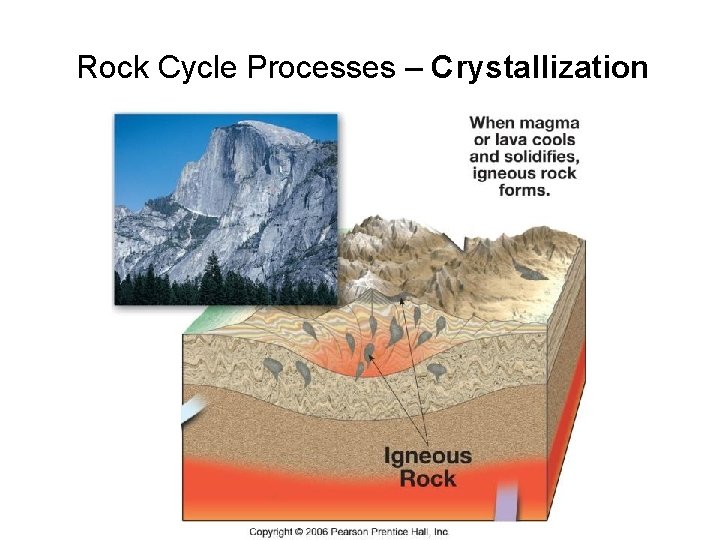 Rock Cycle Processes – Crystallization

When magma or lava cools and solidifies, igneous rock forms.

Igneous Rock

Copyright © 2006 Pearson Prentice Hall, Inc.